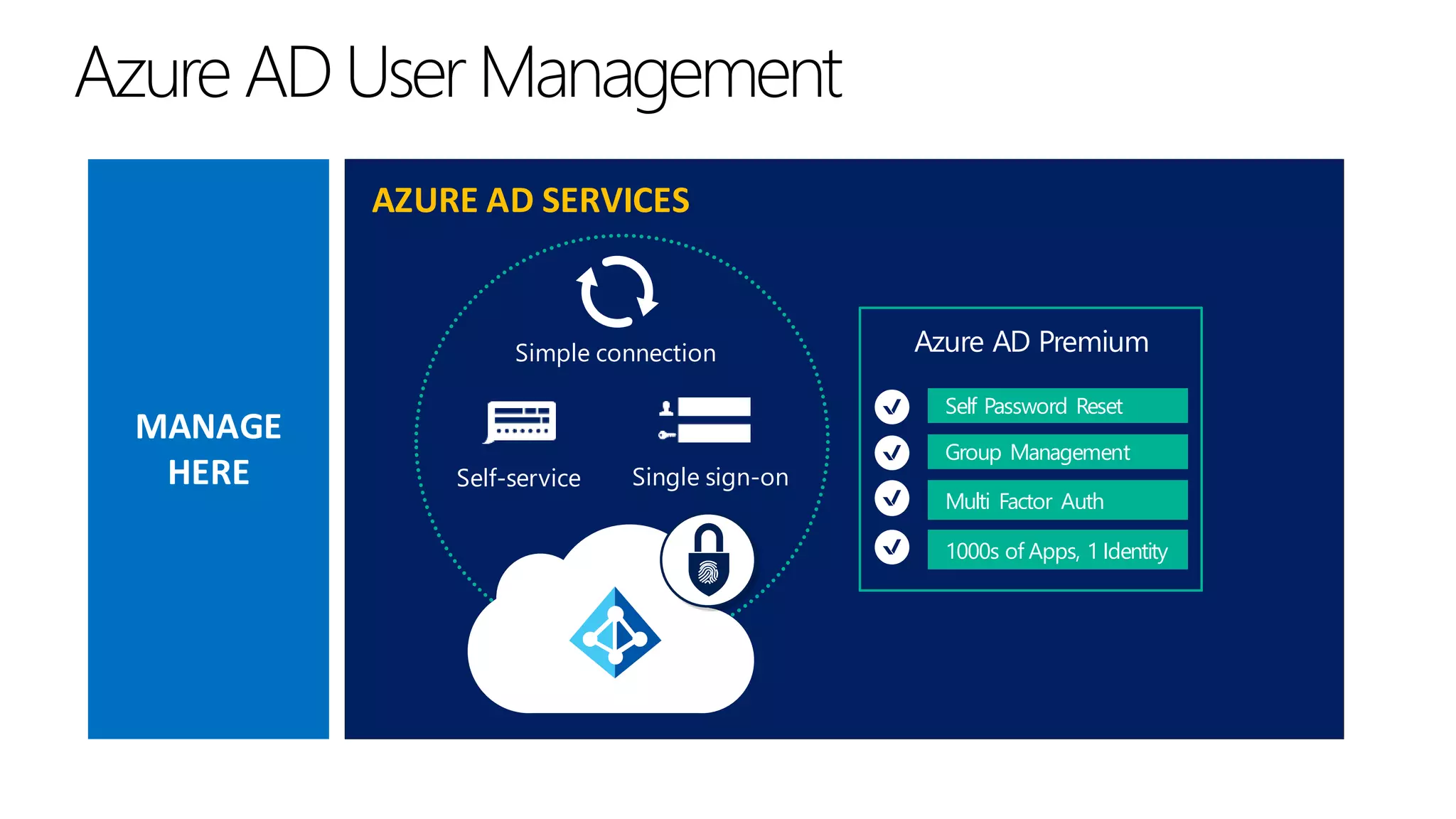 Azure AD User Management

MANAGE HERE

AZURE AD SERVICES

Simple connection

Self-service

Single sign-on

Azure AD Premium

Self Password Reset

Group Management

Multi Factor Auth

1000s of Apps, 1 Identity